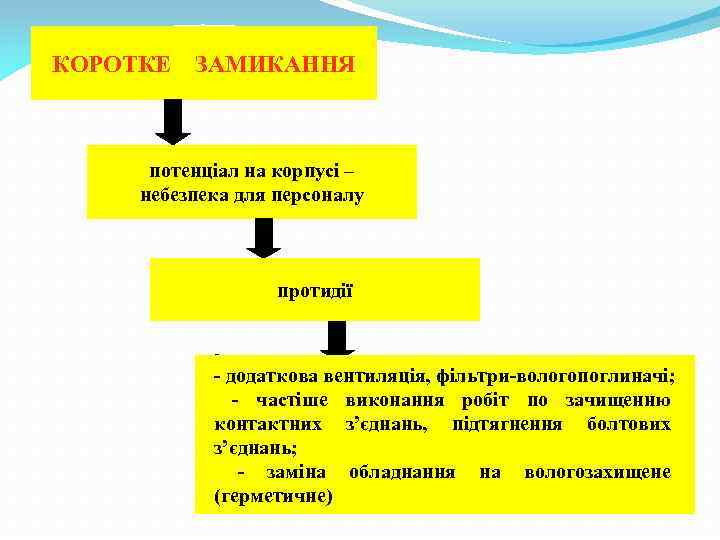 КОРОТКЕ ЗАМИКАННЯ

потенціал на корпусі – небезпека для персоналу

протидії

- додаткова вентиляція, фільтри-вологопоглиначі;
- частіше виконання робіт по зачищенню контактних з'єднань, підтягнення болтових з'єднань;
- заміна обладнання на вологозахищене (герметичне)